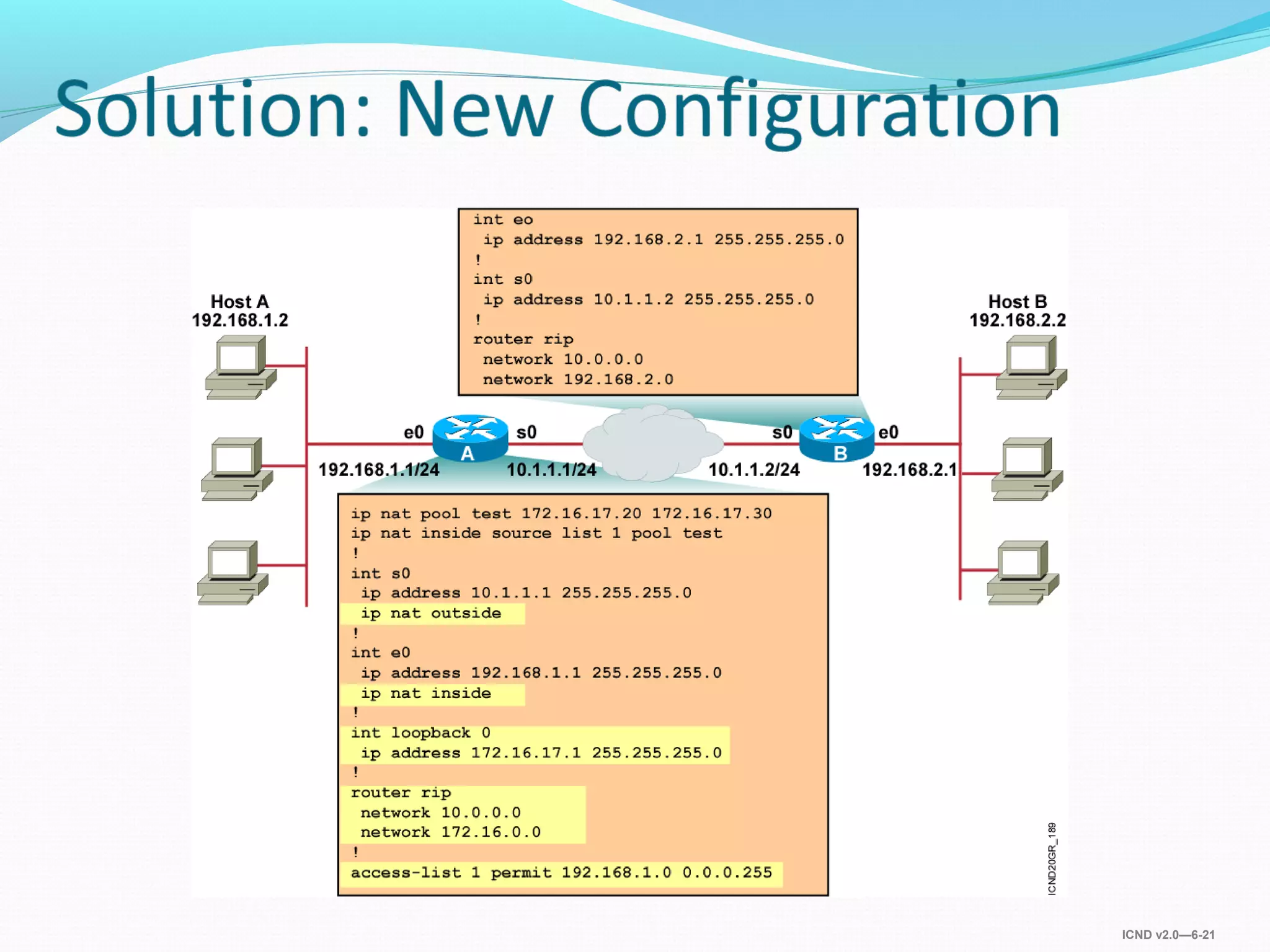 Solution: New Configuration

int eo
ip address 192.168.2.1 255.255.255.0
!
int s0
ip address 10.1.1.2 255.255.255.0
!
router rip
network 10.0.0.0
network 192.168.2.0

Host A
192.168.1.2

Host B
192.168.2.2

e0
A
s0
s0
B
e0

192.168.1.1/24
10.1.1.1/24
10.1.1.2/24
192.168.2.1

ip nat pool test 172.16.17.20 172.16.17.30
ip nat inside source list 1 pool test
!
int s0
ip address 10.1.1.1 255.255.255.0
ip nat outside
!
int e0
ip address 192.168.1.1 255.255.255.0
ip nat inside
!
int loopback 0
ip address 172.16.17.1 255.255.255.0
!
router rip
network 10.0.0.0
network 172.16.0.0
!
access-list 1 permit 192.168.1.0 0.0.0.255

ICND20GR_189

ICND v2.0—6-21